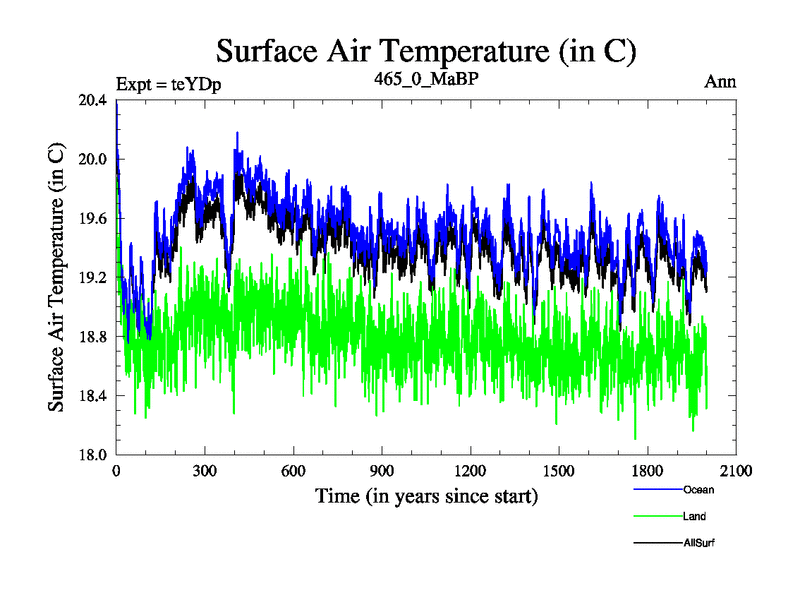 Surface Air Temperature (in C)

Expt = teYDp

465_0_MaBP

Ann

Surface Air Temperature (in C)

20.4
20.0
19.6
19.2
18.8
18.4
18.0

0
300
600
900
1200
1500
1800
2100

Time (in years since start)

Ocean
Land
AllSurf